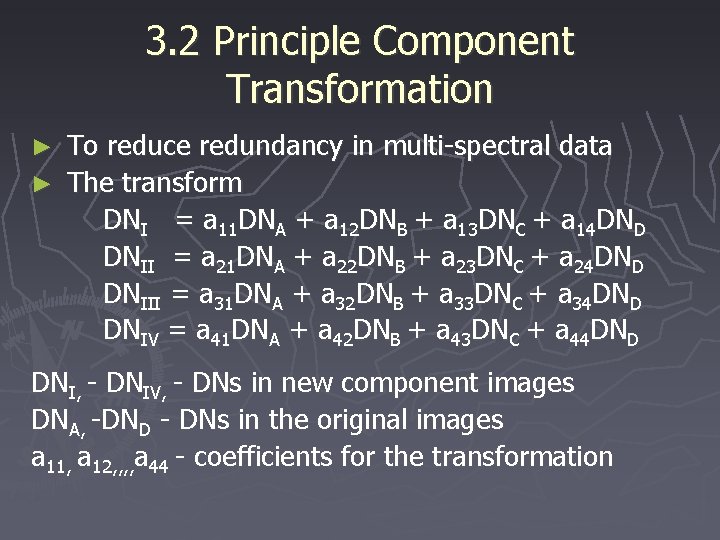 3.2 Principle Component Transformation

► To reduce redundancy in multi-spectral data
► The transform

$DN_I = a_{11}DN_A + a_{12}DN_B + a_{13}DN_C + a_{14}DN_D$
$DN_{II} = a_{21}DN_A + a_{22}DN_B + a_{23}DN_C + a_{24}DN_D$
$DN_{III} = a_{31}DN_A + a_{32}DN_B + a_{33}DN_C + a_{34}DN_D$
$DN_{IV} = a_{41}DN_A + a_{42}DN_B + a_{43}DN_C + a_{44}DN_D$

$DN_{I,}$ - $DN_{IV,}$ - DNs in new component images
$DN_{A,}$ -$DN_D$ - DNs in the original images
$a_{11,}$ $a_{12,,,,}a_{44}$ - coefficients for the transformation